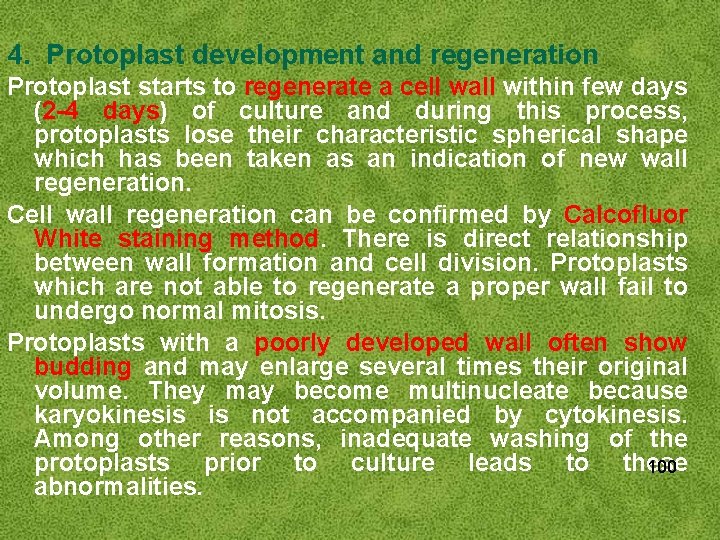 4. Protoplast development and regeneration

Protoplast starts to regenerate a cell wall within few days (2-4 days) of culture and during this process, protoplasts lose their characteristic spherical shape which has been taken as an indication of new wall regeneration.

Cell wall regeneration can be confirmed by Calcofluor White staining method. There is direct relationship between wall formation and cell division. Protoplasts which are not able to regenerate a proper wall fail to undergo normal mitosis.

Protoplasts with a poorly developed wall often show budding and may enlarge several times their original volume. They may become multinucleate because karyokinesis is not accompanied by cytokinesis. Among other reasons, inadequate washing of the protoplasts prior to culture leads to these abnormalities.

100